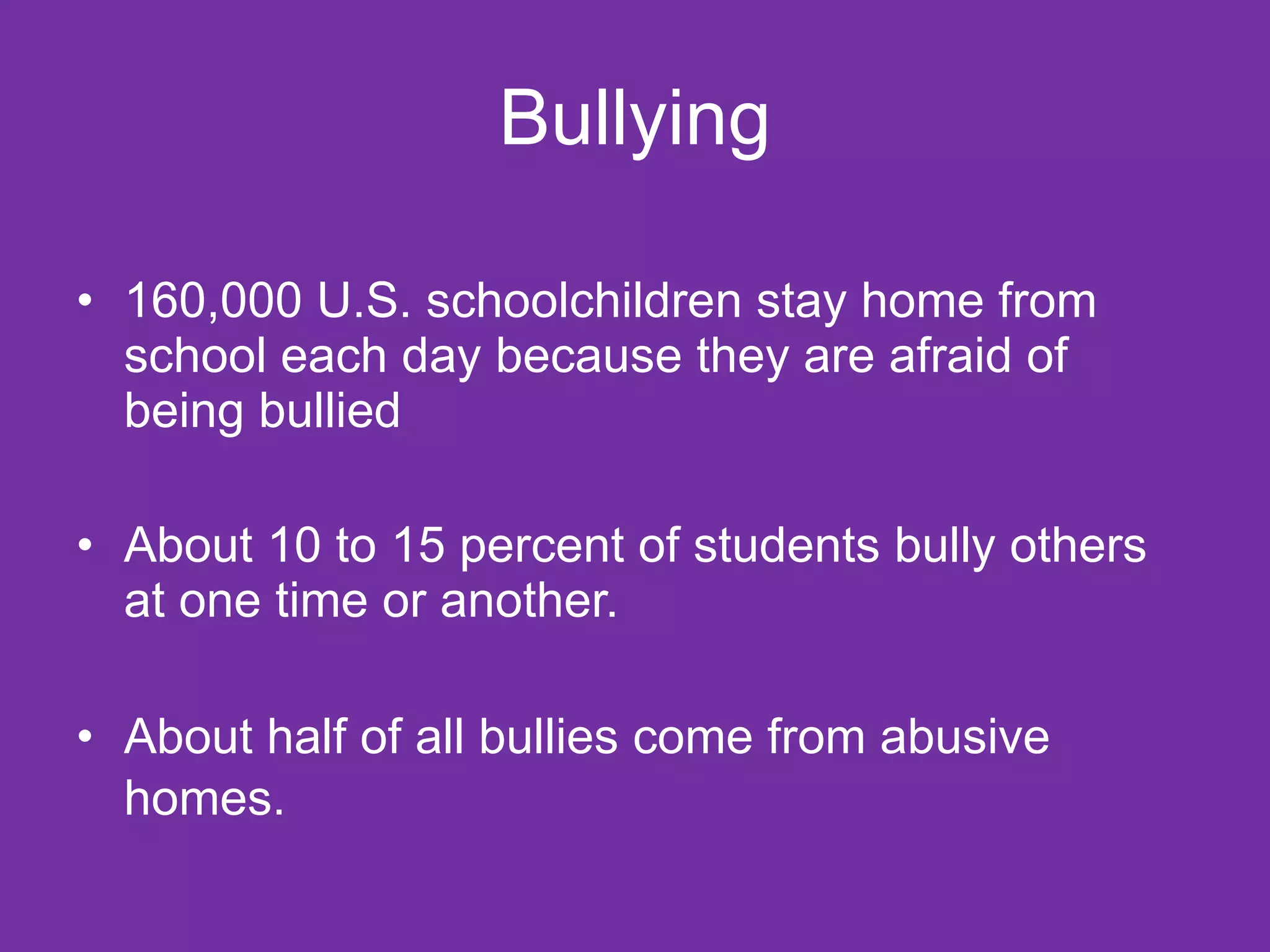 Bullying

• 160,000 U.S. schoolchildren stay home from school each day because they are afraid of being bullied

• About 10 to 15 percent of students bully others at one time or another.

• About half of all bullies come from abusive homes.